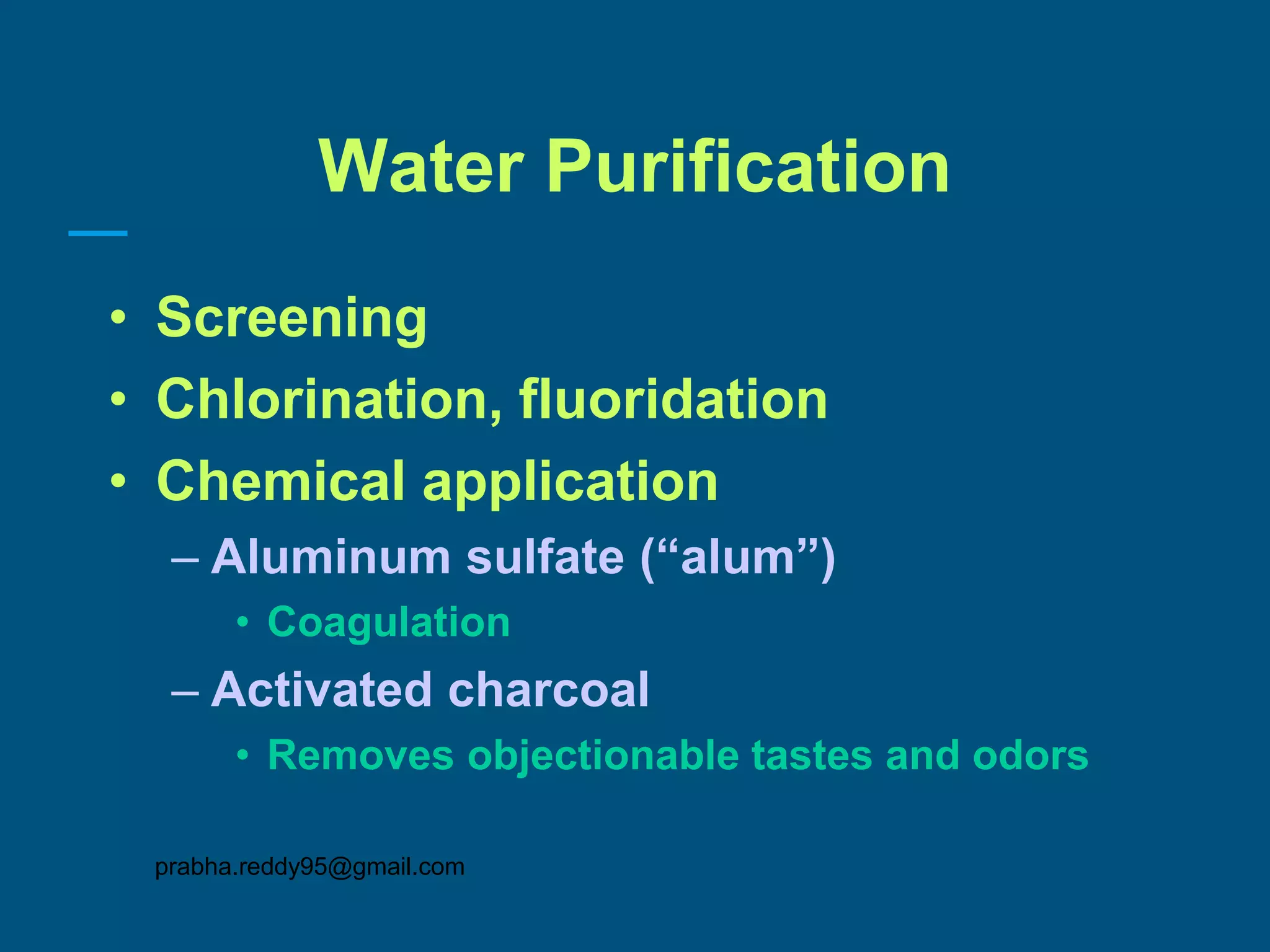 Water Purification

• Screening
• Chlorination, fluoridation
• Chemical application
– Aluminum sulfate (“alum”)
• Coagulation
– Activated charcoal
• Removes objectionable tastes and odors

prabha.reddy95@gmail.com